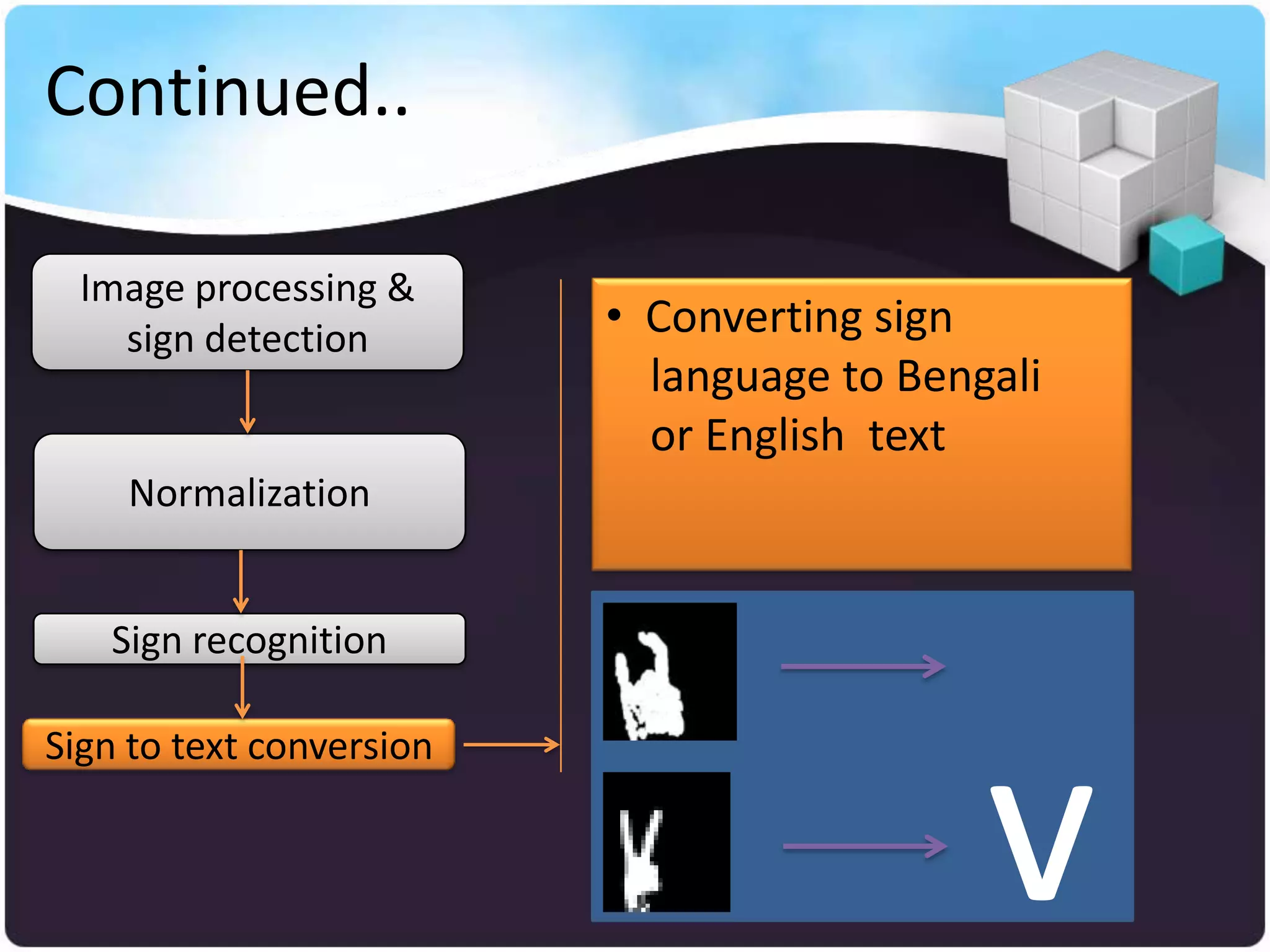 Continued..

Image processing & sign detection

Normalization

Sign recognition

Sign to text conversion

• Converting sign language to Bengali or English text

V